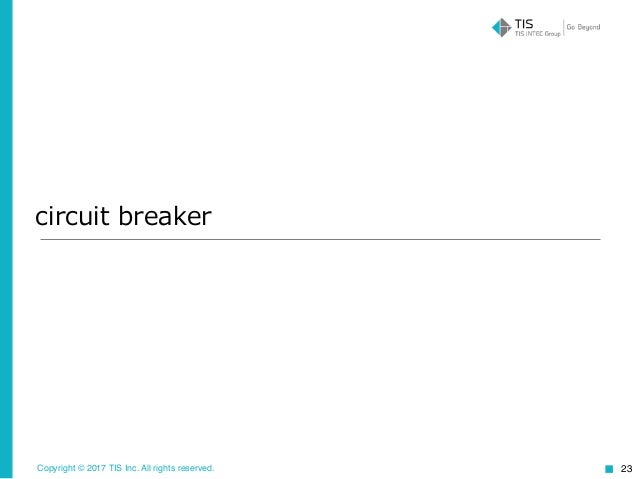 TIS
TIS INTEC Group
Go Beyond

circuit breaker

Copyright © 2017 TIS Inc. All rights reserved.

23